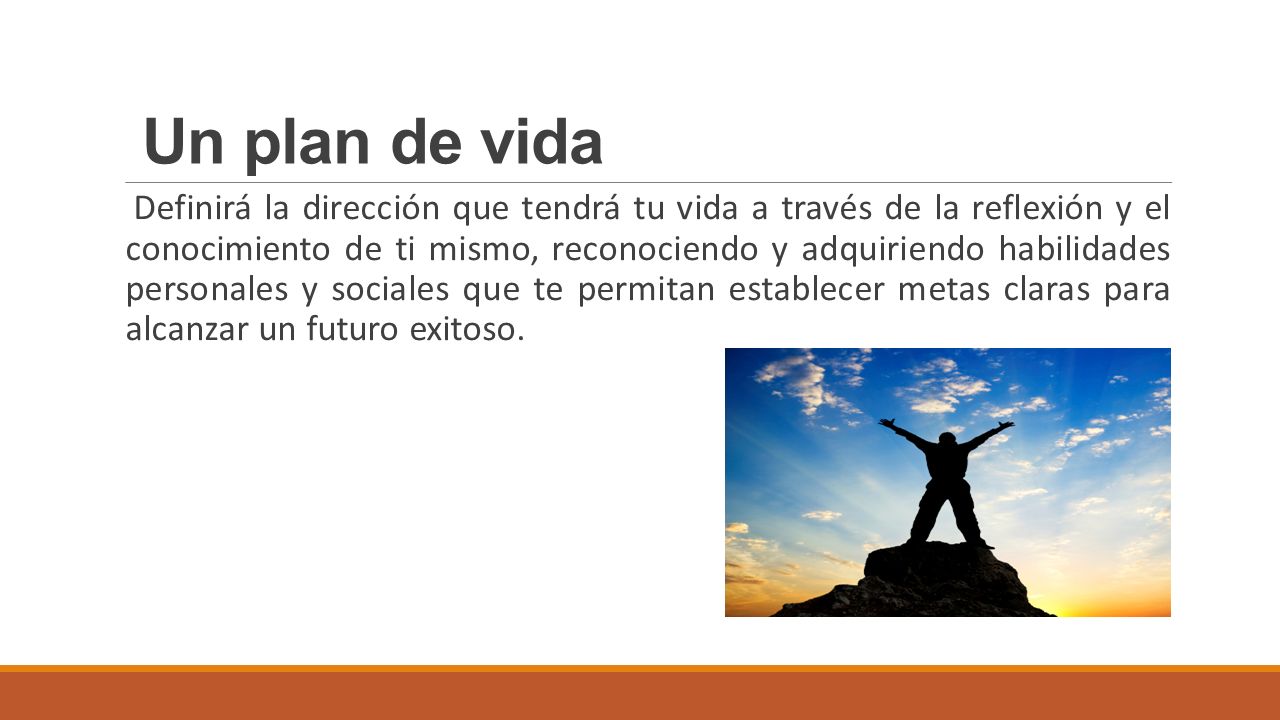 Un plan de vida

Definirá la dirección que tendrá tu vida a través de la reflexión y el conocimiento de ti mismo, reconociendo y adquiriendo habilidades personales y sociales que te permitan establecer metas claras para alcanzar un futuro exitoso.